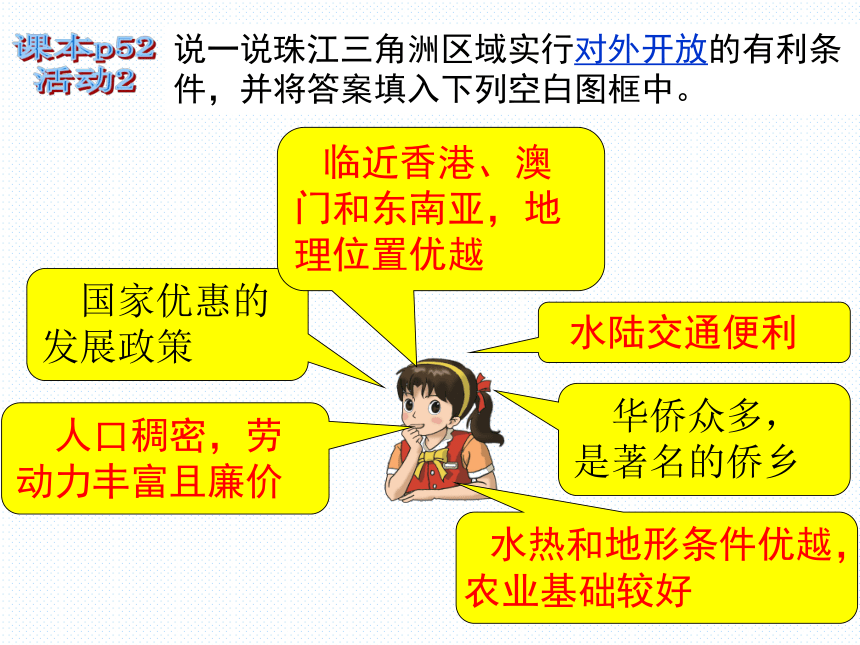 课本p52
活动2

说一说珠江三角洲区域实行对外开放的有利条件，并将答案填入下列空白图框中。

临近香港、澳门和东南亚，地理位置优越

国家优惠的发展政策

水陆交通便利

人口稠密，劳动力丰富且廉价

华侨众多，是著名的侨乡

水热和地形条件优越，农业基础较好